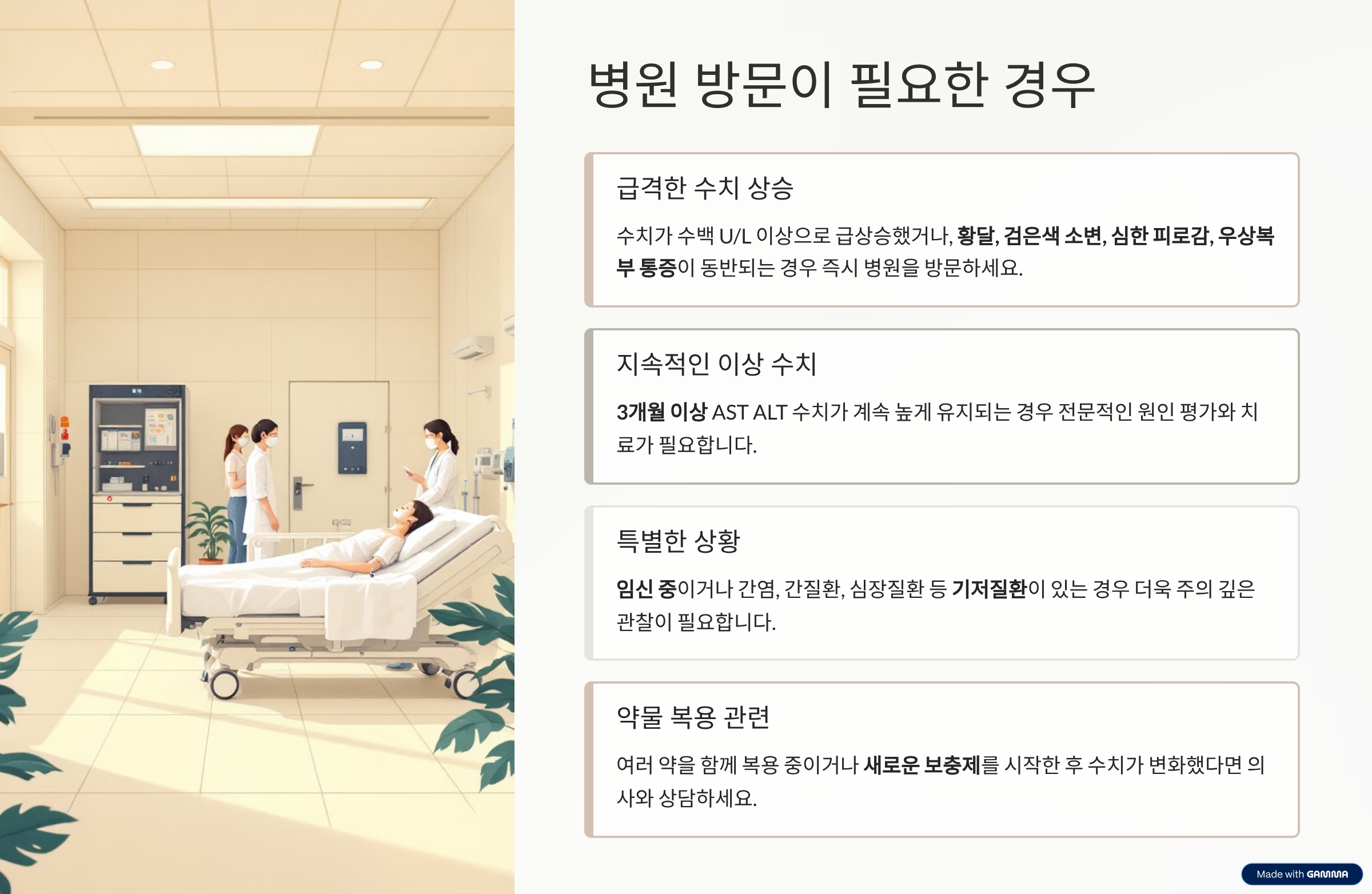 병원 방문이 필요한 경우

급격한 수치 상승

수치가 수백 U/L 이상으로 급상승했거나, 황달, 검은색 소변, 심한 피로감, 우상복부 통증이 동반되는 경우 즉시 병원을 방문하세요.

지속적인 이상 수치

3개월 이상 AST ALT 수치가 계속 높게 유지되는 경우 전문적인 원인 평가와 치료가 필요합니다.

특별한 상황

임신 중이거나 간염, 간질환, 심장질환 등 기저질환이 있는 경우 더욱 주의 깊은 관찰이 필요합니다.

약물 복용 관련

여러 약을 함께 복용 중이거나 새로운 보충제를 시작한 후 수치가 변화했다면 의사와 상담하세요.

Made with GAMMA